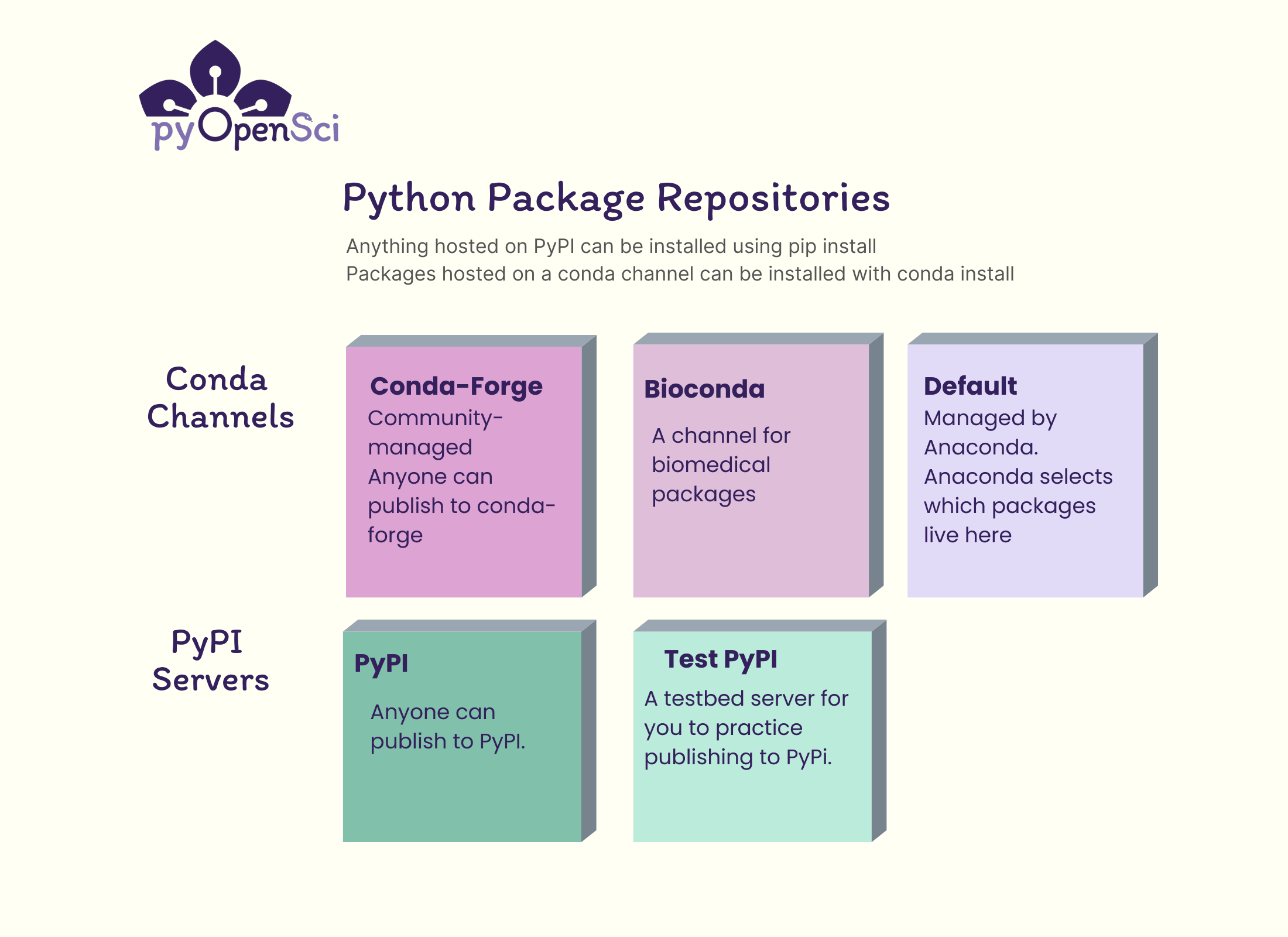 pyOpenSci

Python Package Repositories

Anything hosted on PyPI can be installed using pip install
Packages hosted on a conda channel can be installed with conda install

Conda Channels

Conda-Forge
Community-managed
Anyone can publish to conda-forge

Bioconda
A channel for biomedical packages

Default
Managed by Anaconda.
Anaconda selects which packages live here

PyPI Servers

PyPI
Anyone can publish to PyPI.

Test PyPI
A testbed server for you to practice publishing to PyPi.